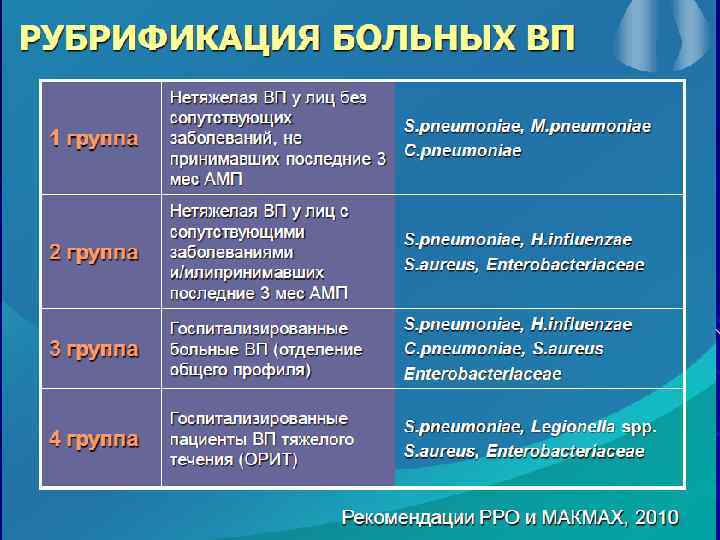 РУБРИФИКАЦИЯ БОЛЬНЫХ ВП

| | | |
|---|---|---|
| 1 группа | Нетяжелая ВП у лиц без сопутствующих заболеваний, не принимавших последние 3 мес АМП | S.pneumoniae, M.pneumoniae C.pneumoniae |
| 2 группа | Нетяжелая ВП у лиц с сопутствующими заболеваниями и/илипринимавших последние 3 мес АМП | S.pneumoniae, H.influenzae S.aureus, Enterobacteriaceae |
| 3 группа | Госпитализированные больные ВП (отделение общего профиля) | S.pneumoniae, H.influenzae C.pneumoniae, S.aureus Enterobacteriaceae |
| 4 группа | Госпитализированные пациенты ВП тяжелого течения (ОРИТ) | S.pneumoniae, Legionella spp. S.aureus, Enterobacteriaceae |

Рекомендации РРО и МАКМАХ, 2010